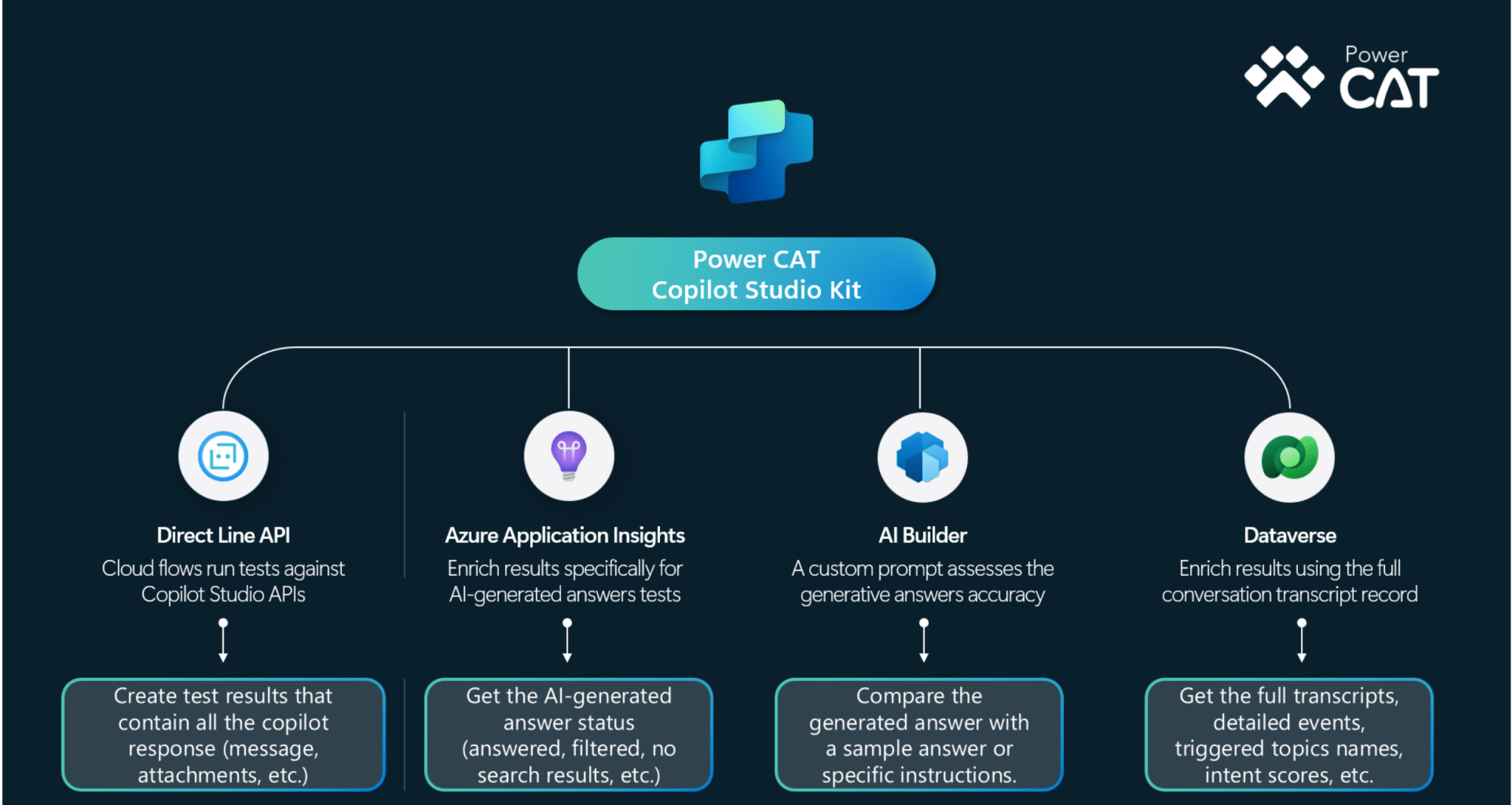 Power CAT

Power CAT
Copilot Studio Kit

Direct Line API
Cloud flows run tests against Copilot Studio APIs

Create test results that contain all the copilot response (message, attachments, etc.)

Azure Application Insights
Enrich results specifically for AI-generated answers tests

Get the AI-generated answer status (answered, filtered, no search results, etc.)

AI Builder
A custom prompt assesses the generative answers accuracy

Compare the generated answer with a sample answer or specific instructions.

Dataverse
Enrich results using the full conversation transcript record

Get the full transcripts, detailed events, triggered topics names, intent scores, etc.